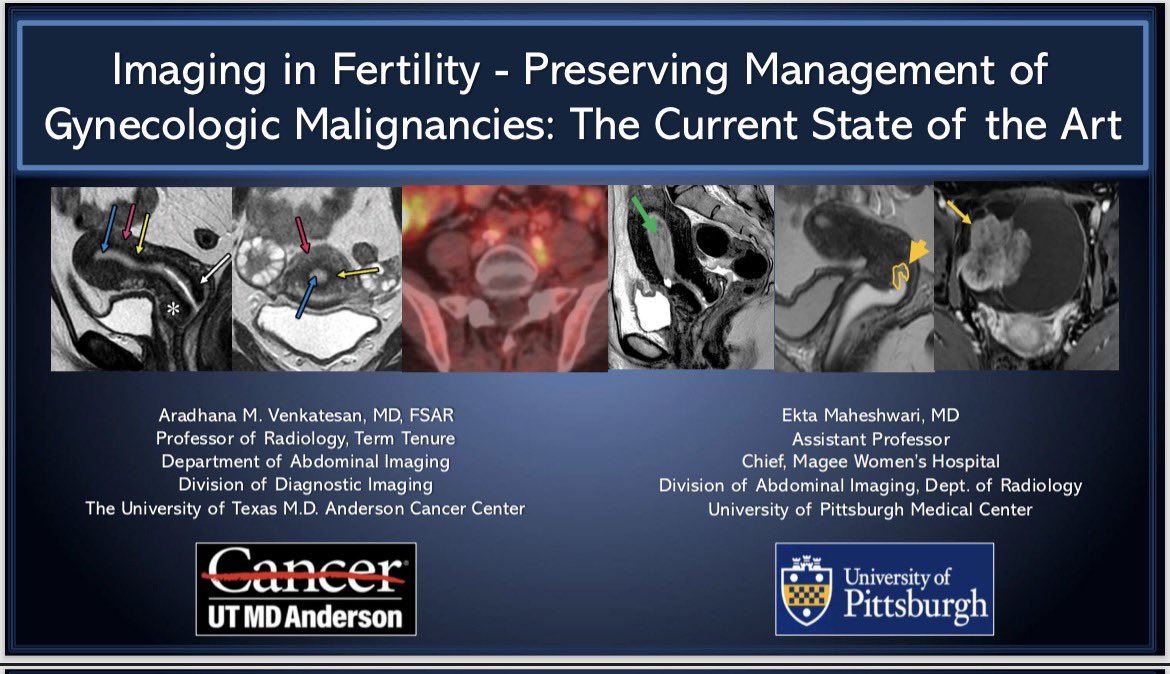 Imaging in Fertility - Preserving Management of Gynecologic Malignancies: The Current State of the Art

*

Aradhana M. Venkatesan, MD, FSAR
Professor of Radiology, Term Tenure
Department of Abdominal Imaging
Division of Diagnostic Imaging
The University of Texas M.D. Anderson Cancer Center

Cancer
UT MD Anderson

Ekta Maheshwari, MD
Assistant Professor
Chief, Magee Women's Hospital
Division of Abdominal Imaging, Dept. of Radiology
University of Pittsburgh Medical Center

University of Pittsburgh